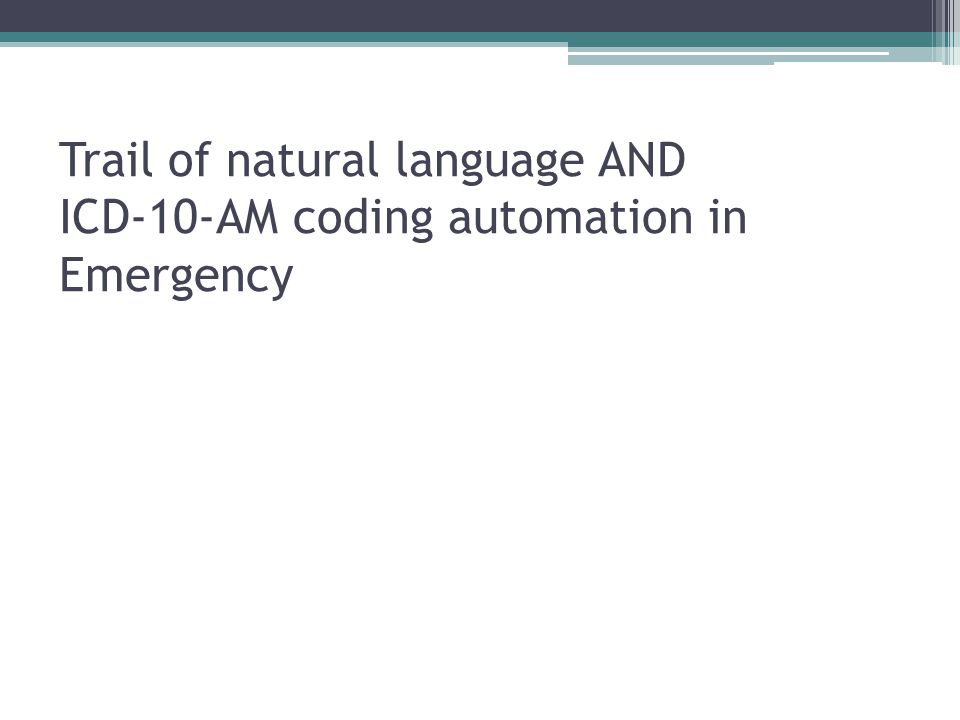 Trail of natural language AND ICD-10-AM coding automation in Emergency